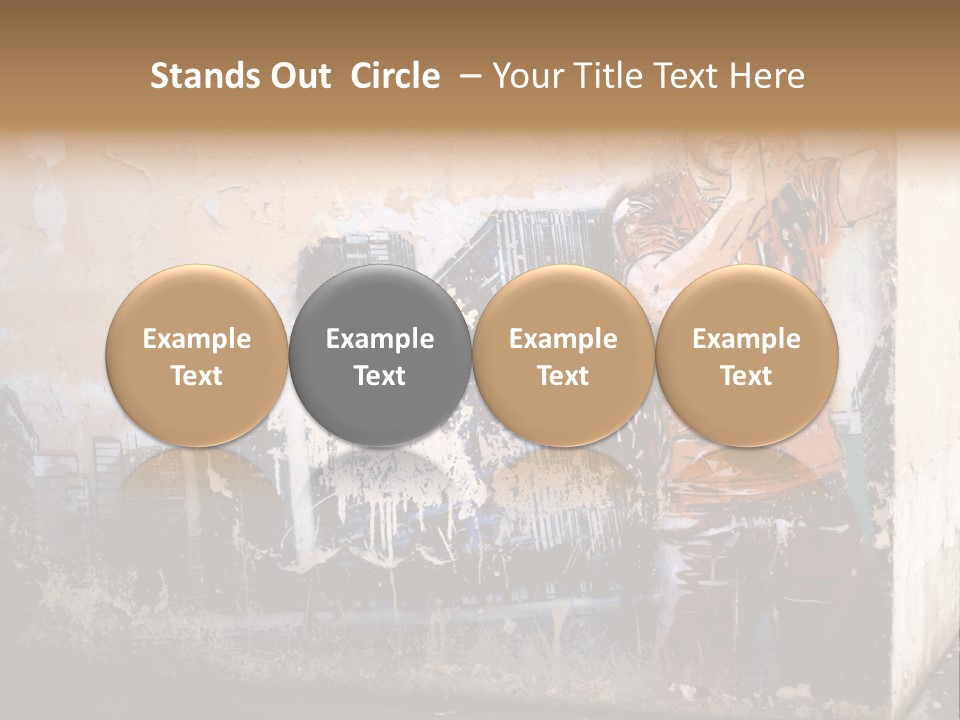 Stands Out Circle – Your Title Text Here

Example Text

Example Text

Example Text

Example Text